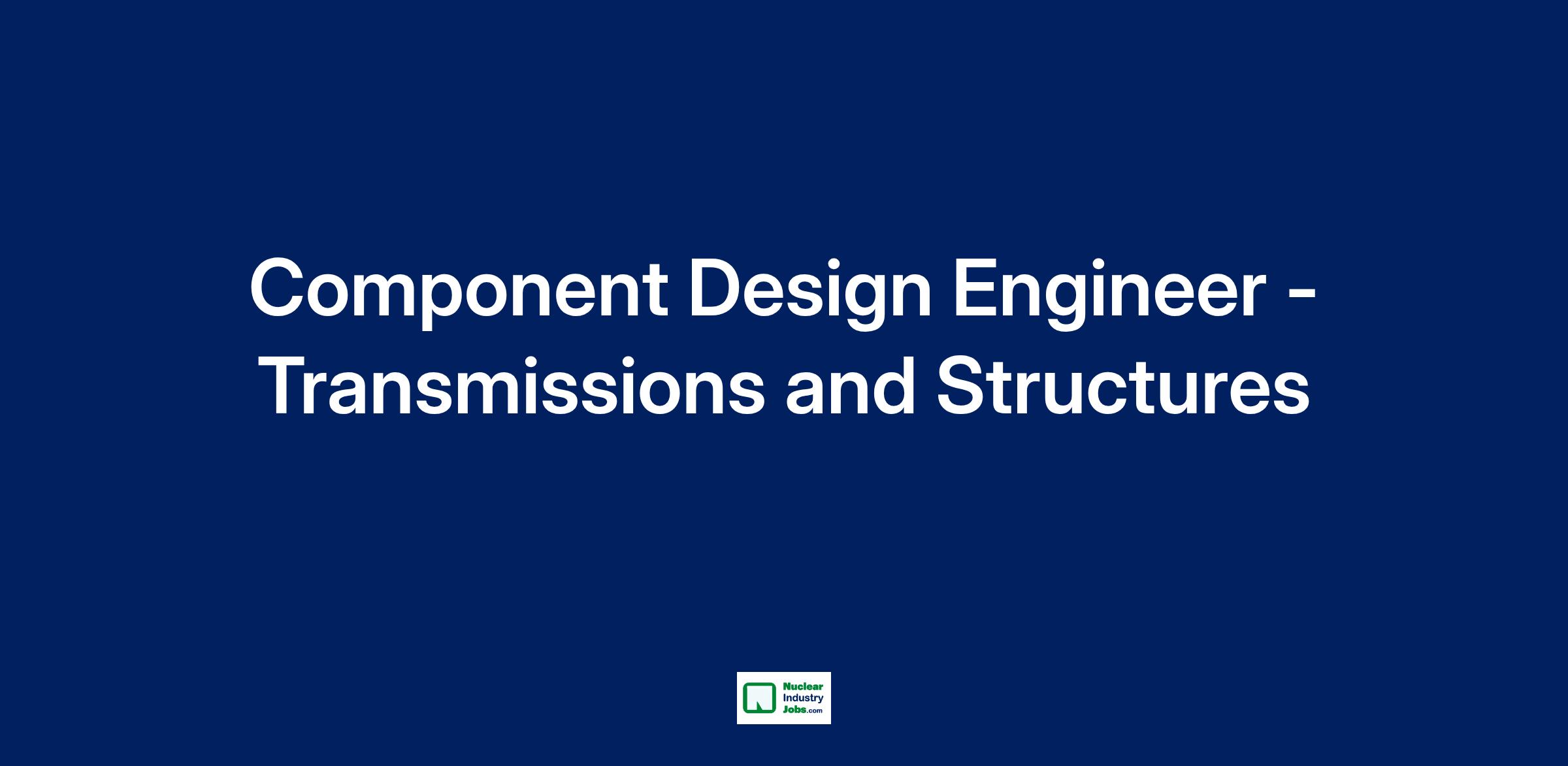 Component Design Engineer - Transmissions and Structures

Nuclear Industry Jobs.com